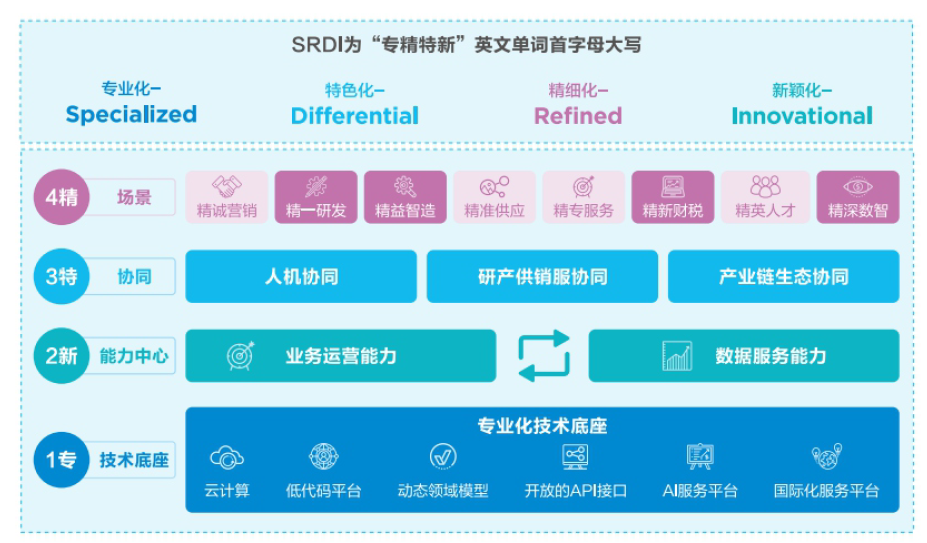 SRDI为“专精特新”英文单词首字母大写

专业化–
Specialized

特色化–
Differential

精细化–
Refined

新颖化–
Innovational

4精 场景

精诚营销
精一研发
精益智造
精准供应
精专服务
精新财税
精英人才
精深数智

3特 协同

人机协同
研产供销服协同
产业链生态协同

2新 能力中心

业务运营能力
数据服务能力

1专 技术底座

专业化技术底座

云计算
低代码平台
动态领域模型
开放的API接口
AI服务平台
国际化服务平台